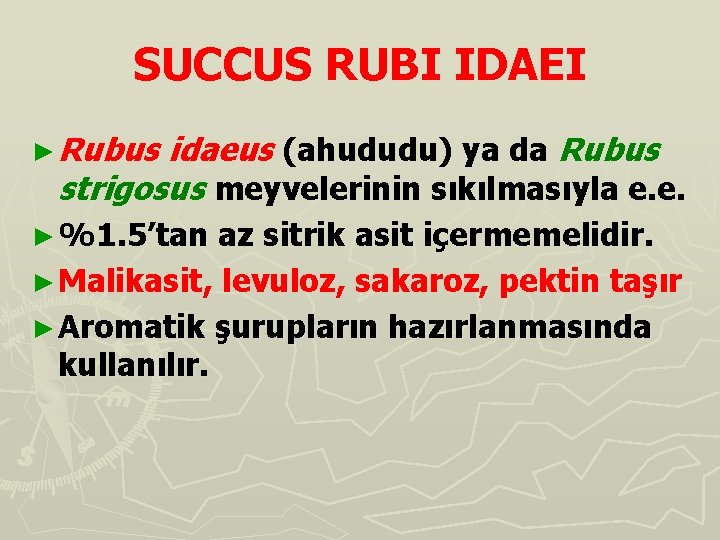 SUCCUS RUBI IDAEI

► Rubus idaeus (ahududu) ya da Rubus strigosus meyvelerinin sıkılmasıyla e.e.

► %1.5'tan az sitrik asit içermemelidir.

► Malikasit, levuloz, sakaroz, pektin taşır

► Aromatik şurupların hazırlanmasında kullanılır.